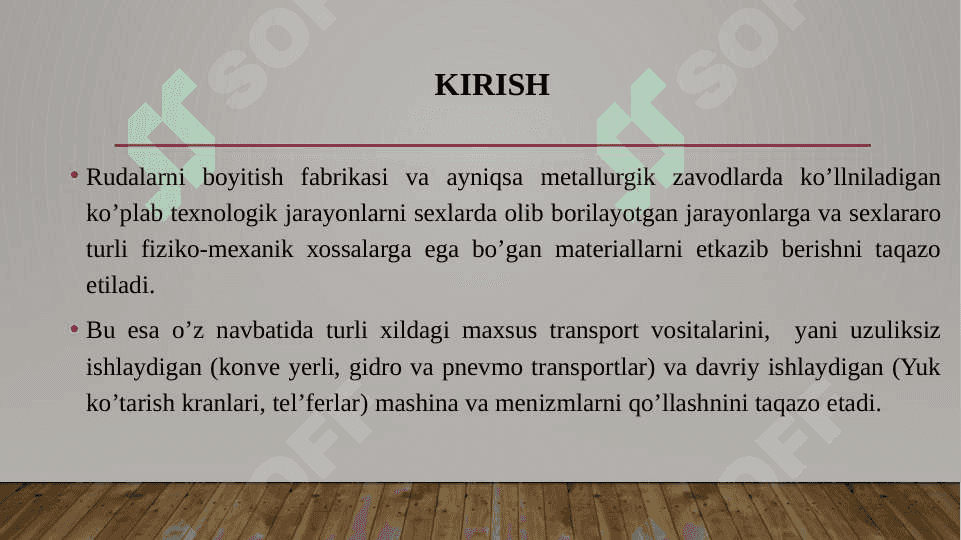 KIRISH

• Rudalarni boyitish fabrikasi va ayniqsa metallurgik zavodlarda ko’llniladigan ko’plab texnologik jarayonlarni sexlarda olib borilayotgan jarayonlarga va sexlararo turli fiziko-mexanik xossalarga ega bo’gan materiallarni etkazib berishni taqazo etiladi.

• Bu esa o’z navbatida turli xildagi maxsus transport vositalarini, yani uzuliksiz ishlaydigan (konve yerli, gidro va pnevmo transportlar) va davriy ishlaydigan (Yuk ko’tarish kranlari, tel’ferlar) mashina va menizmlarni qo’llashnini taqazo etadi.